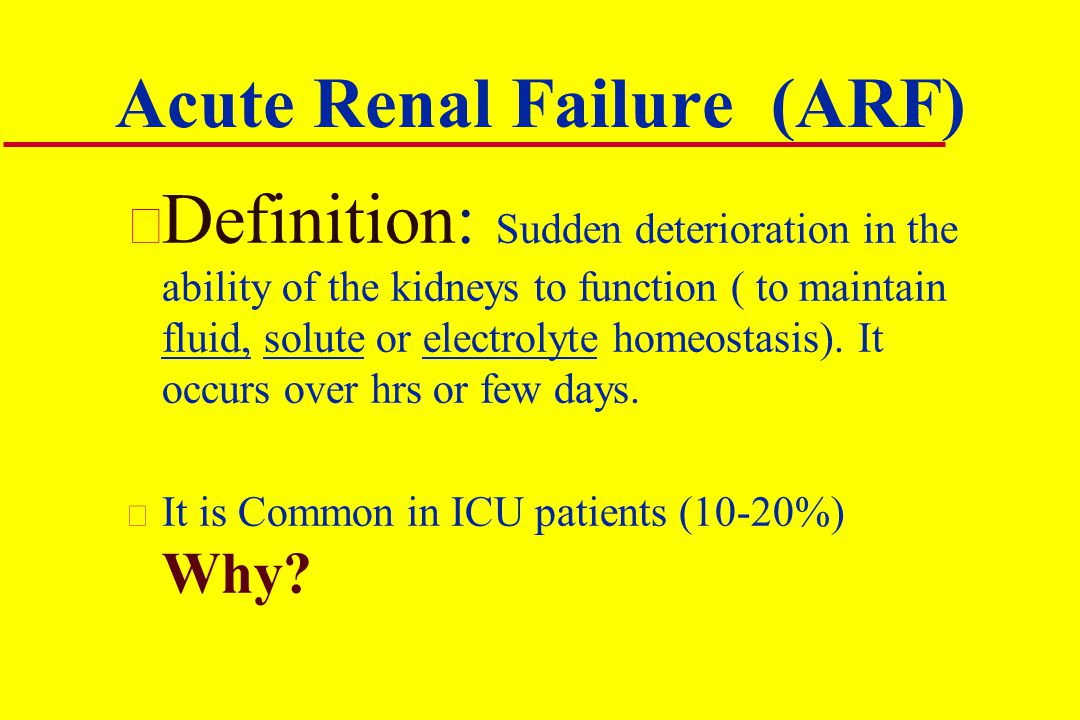 Acute Renal Failure (ARF)

Definition: Sudden deterioration in the ability of the kidneys to function ( to maintain fluid, solute or electrolyte homeostasis). It occurs over hrs or few days.

It is Common in ICU patients (10-20%) Why?